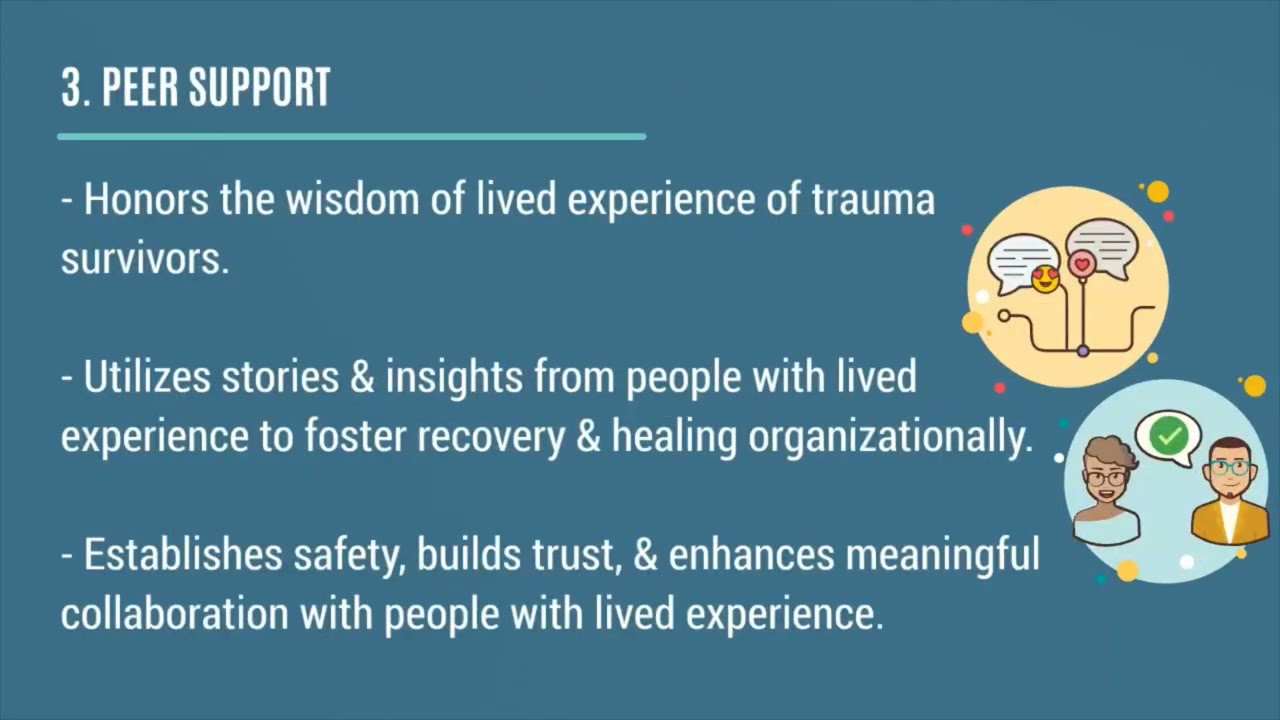 3. PEER SUPPORT

- Honors the wisdom of lived experience of trauma survivors.

- Utilizes stories & insights from people with lived experience to foster recovery & healing organizationally.

- Establishes safety, builds trust, & enhances meaningful collaboration with people with lived experience.